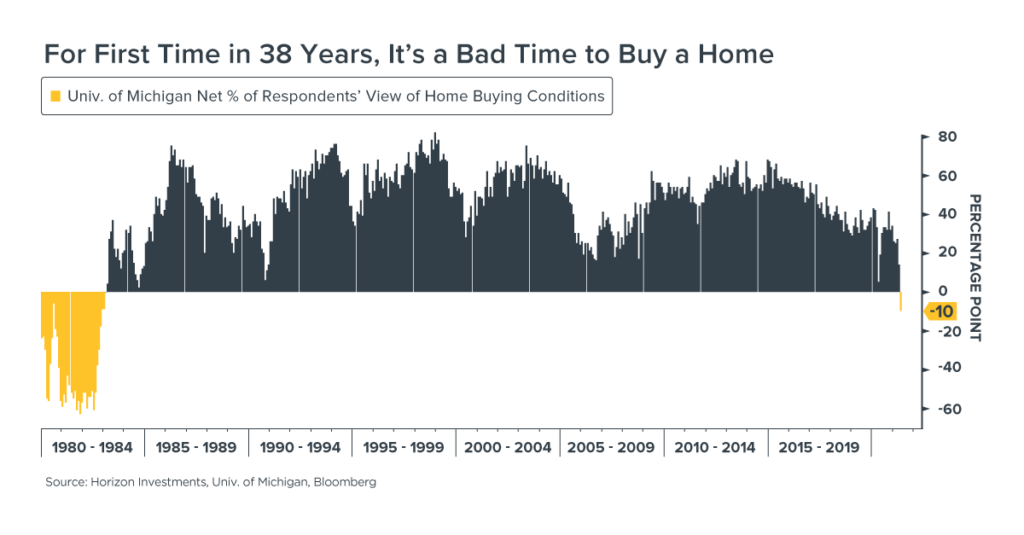 For First Time in 38 Years, It's a Bad Time to Buy a Home

Univ. of Michigan Net % of Respondents' View of Home Buying Conditions

80
60
40
20
0
-10
-20
-40
-60

PERCENTAGE POINT

1980 - 1984
1985 - 1989
1990 - 1994
1995 - 1999
2000 - 2004
2005 - 2009
2010 - 2014
2015 - 2019

Source: Horizon Investments, Univ. of Michigan, Bloomberg